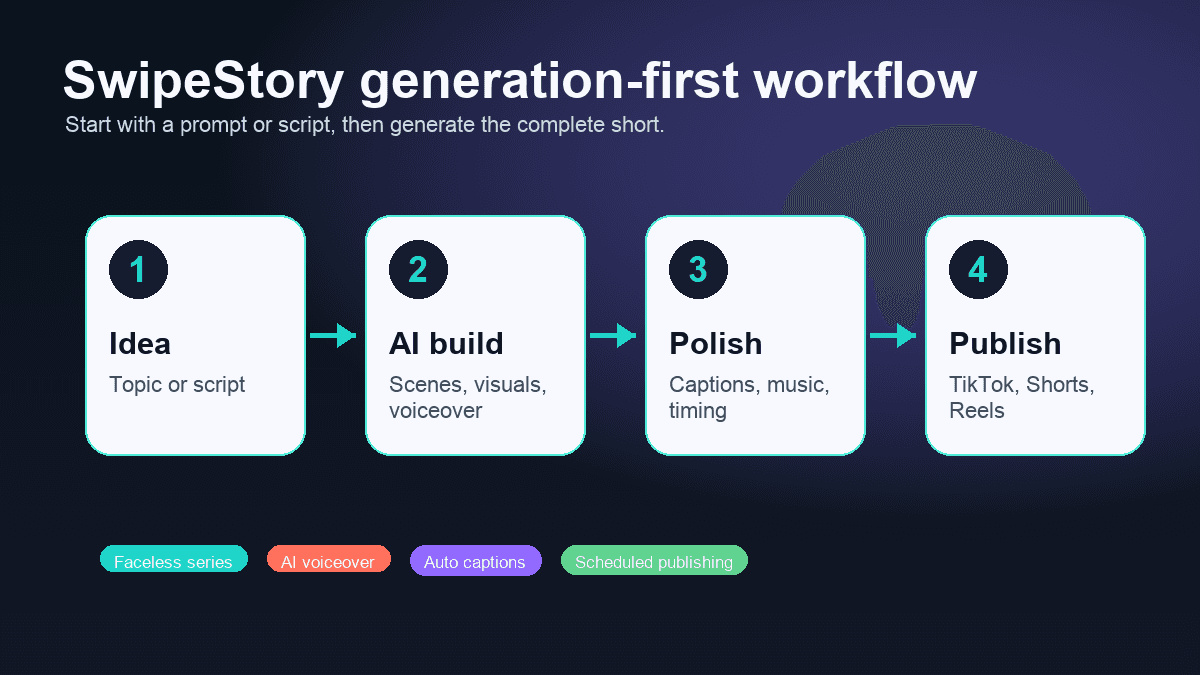 SwipeStory generation-first workflow
Start with a prompt or script, then generate the complete short.

1
Idea
Topic or script

2
AI build
Scenes, visuals, voiceover

3
Polish
Captions, music, timing

4
Publish
TikTok, Shorts, Reels

Faceless series
AI voiceover
Auto captions
Scheduled publishing